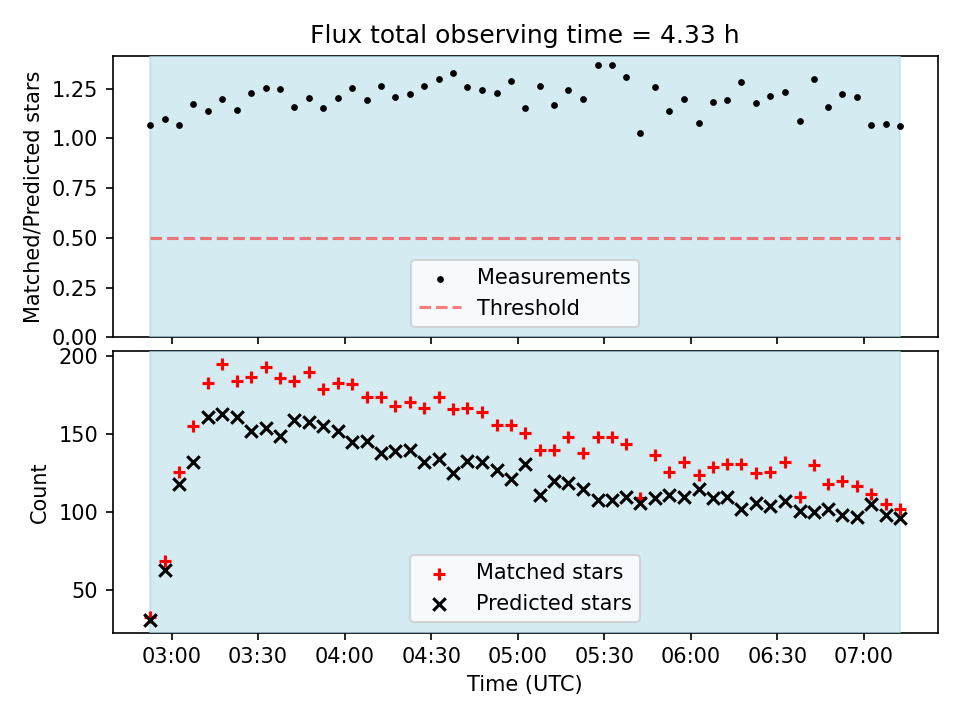 Flux total observing time = 4.33 h

Matched/Predicted stars

1.25
1.00
0.75
0.50
0.25
0.00

Measurements
Threshold

Count

200
150
100
50

Matched stars
Predicted stars

03:00
03:30
04:00
04:30
05:00
05:30
06:00
06:30
07:00

Time (UTC)